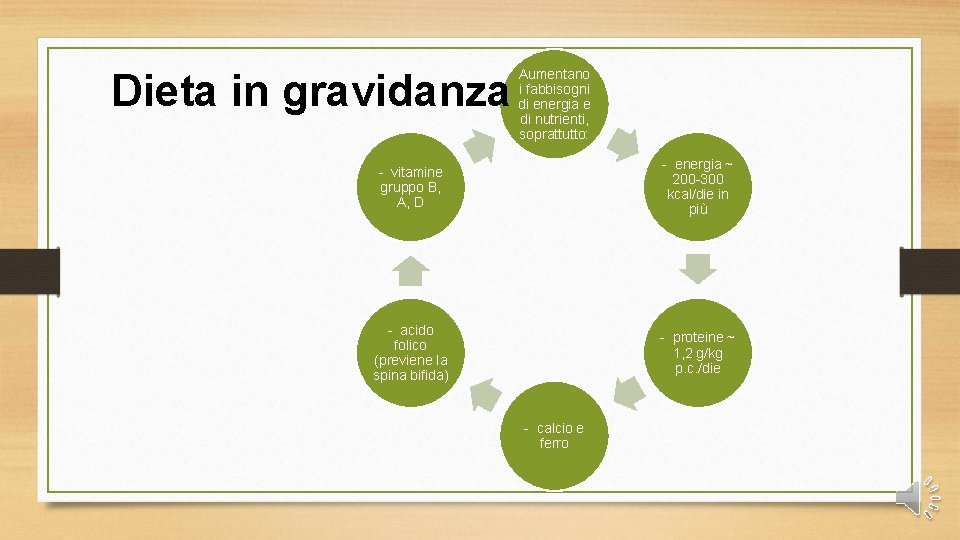 Dieta in gravidanza

Aumentano i fabbisogni di energia e di nutrienti, soprattutto:

- energia ~ 200-300 kcal/die in più

- proteine ~ 1,2 g/kg p.c./die

- calcio e ferro

- acido folico (previene la spina bifida)

- vitamine gruppo B, A, D